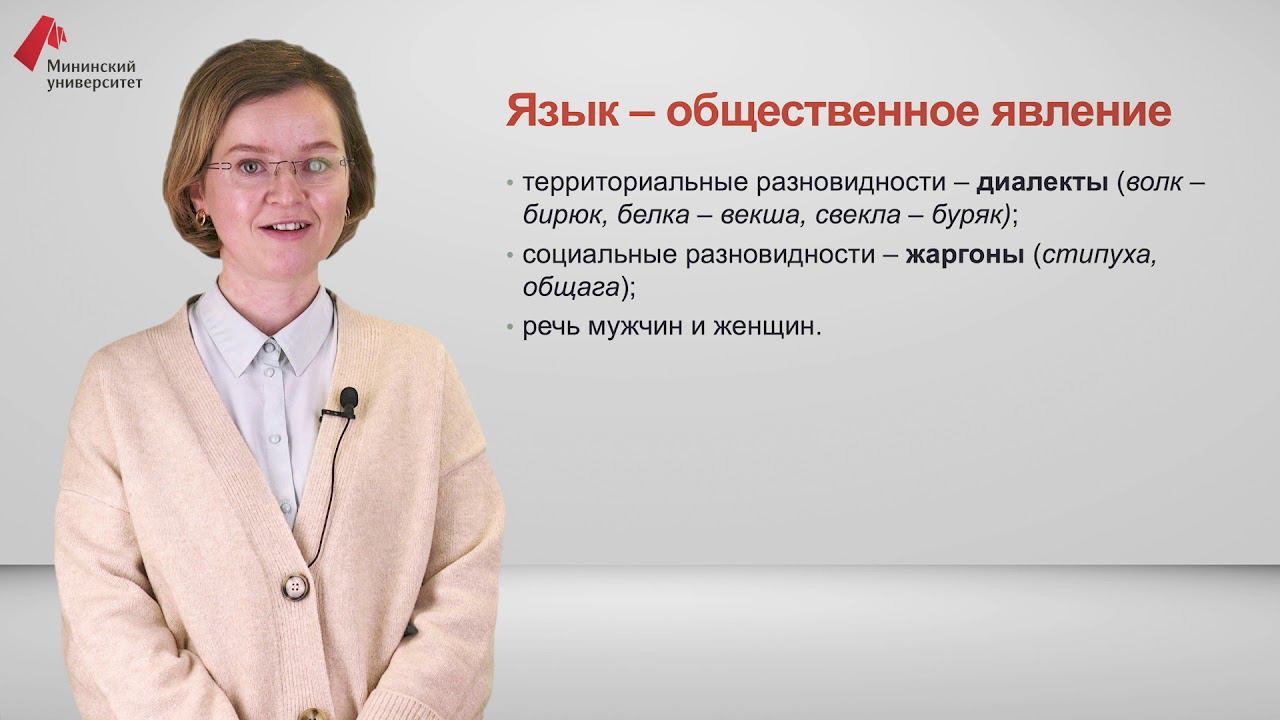 Мининский университет

Язык – общественное явление

• территориальные разновидности – диалекты (волк – бирюк, белка – векша, свекла – буряк);
• социальные разновидности – жаргоны (стипуха, общага);
• речь мужчин и женщин.